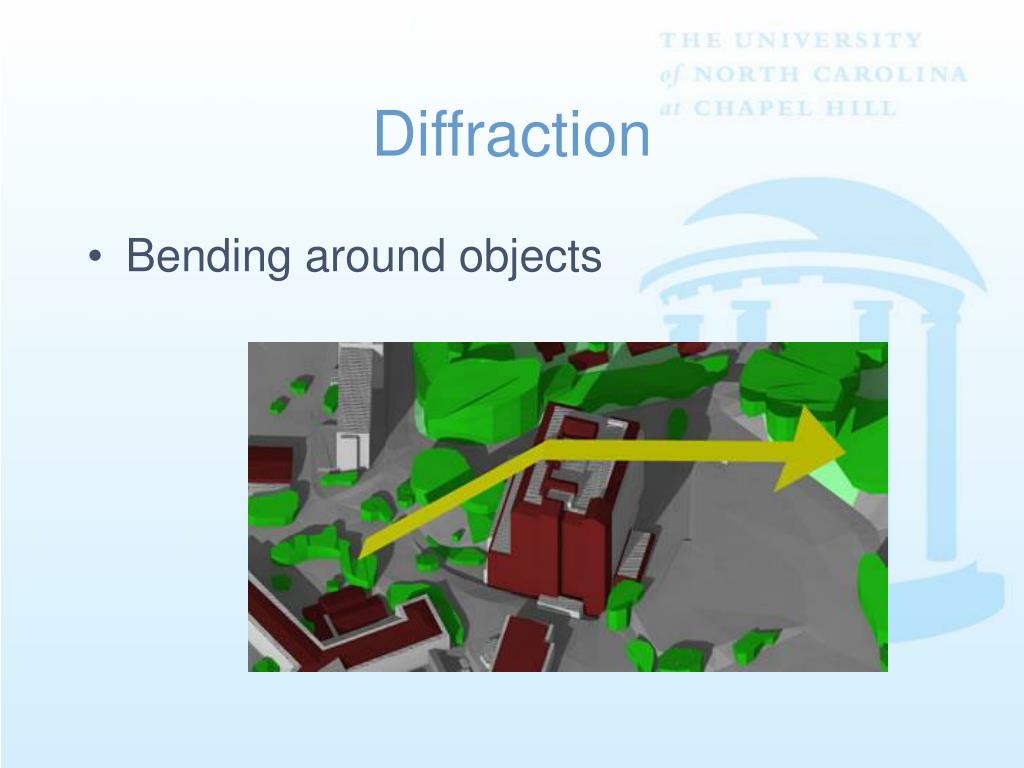 THE UNIVERSITY
of NORTH CAROLINA
at CHAPEL HILL

Diffraction

• Bending around objects